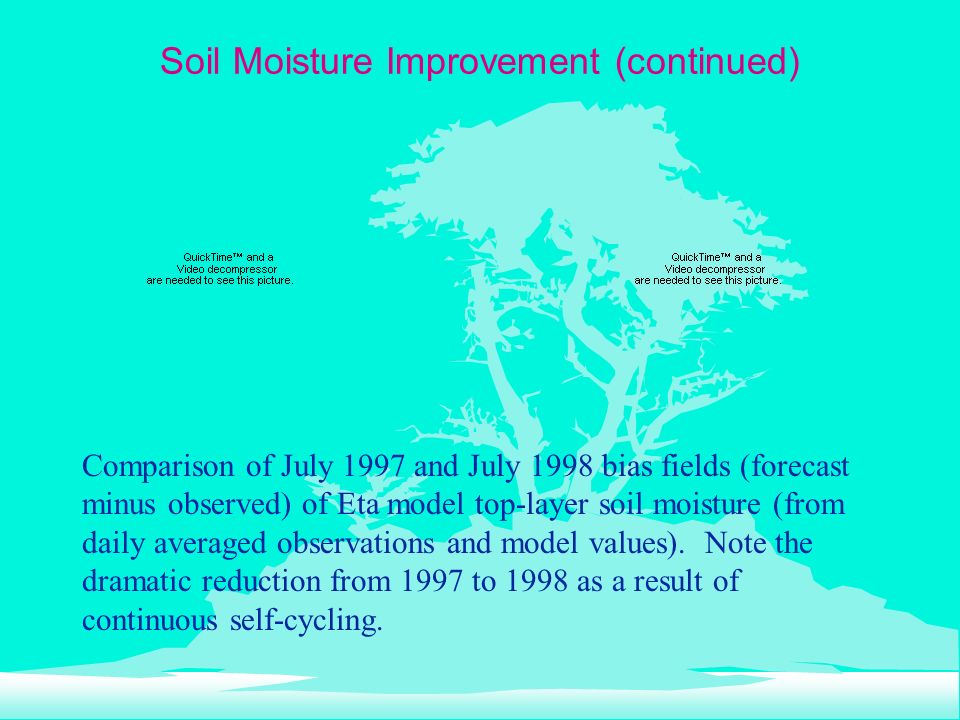 Soil Moisture Improvement (continued)

QuickTime™ and a Video decompressor are needed to see this picture.

QuickTime™ and a Video decompressor are needed to see this picture.

Comparison of July 1997 and July 1998 bias fields (forecast minus observed) of Eta model top-layer soil moisture (from daily averaged observations and model values). Note the dramatic reduction from 1997 to 1998 as a result of continuous self-cycling.